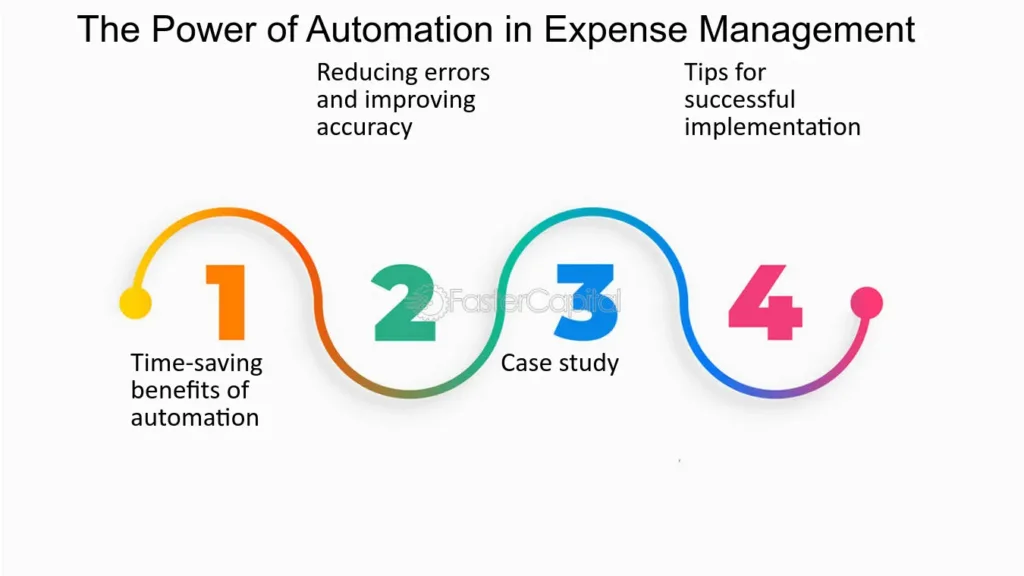 The Power of Automation in Expense Management

Reducing errors and improving accuracy

Tips for successful implementation

1

2

FasterCapital

3

4

Time-saving benefits of automation

Case study